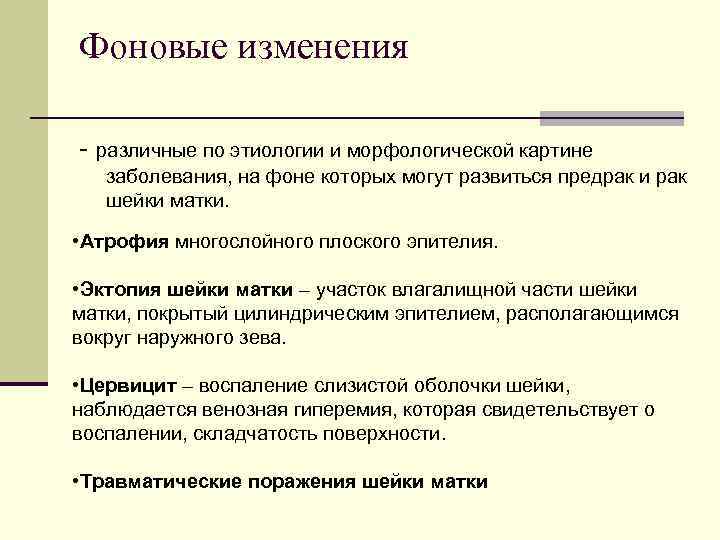 Фоновые изменения

- различные по этиологии и морфологической картине заболевания, на фоне которых могут развиться предрак и рак шейки матки.

•Атрофия многослойного плоского эпителия.

•Эктопия шейки матки – участок влагалищной части шейки матки, покрытый цилиндрическим эпителием, располагающимся вокруг наружного зева.

•Цервицит – воспаление слизистой оболочки шейки, наблюдается венозная гиперемия, которая свидетельствует о воспалении, складчатость поверхности.

•Травматические поражения шейки матки